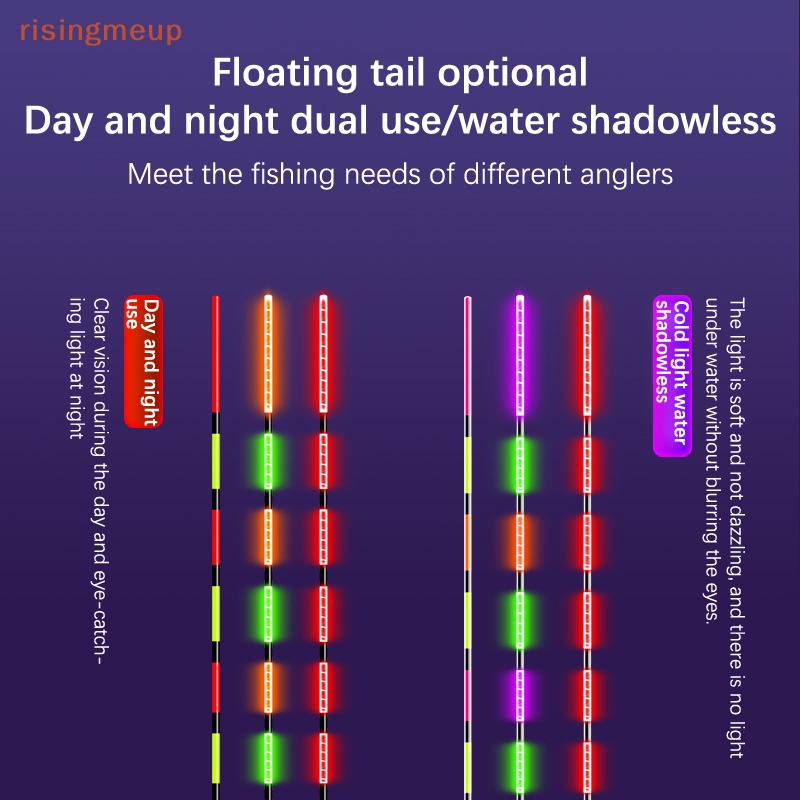 risingmeup

Floating tail optional
Day and night dual use/water shadowless

Meet the fishing needs of different anglers

Day and night use

Clear vision during the day and eye-catching light at night

Cold light water shadowless

The light is soft and not dazzling, and there is no light under water without blurring the eyes.